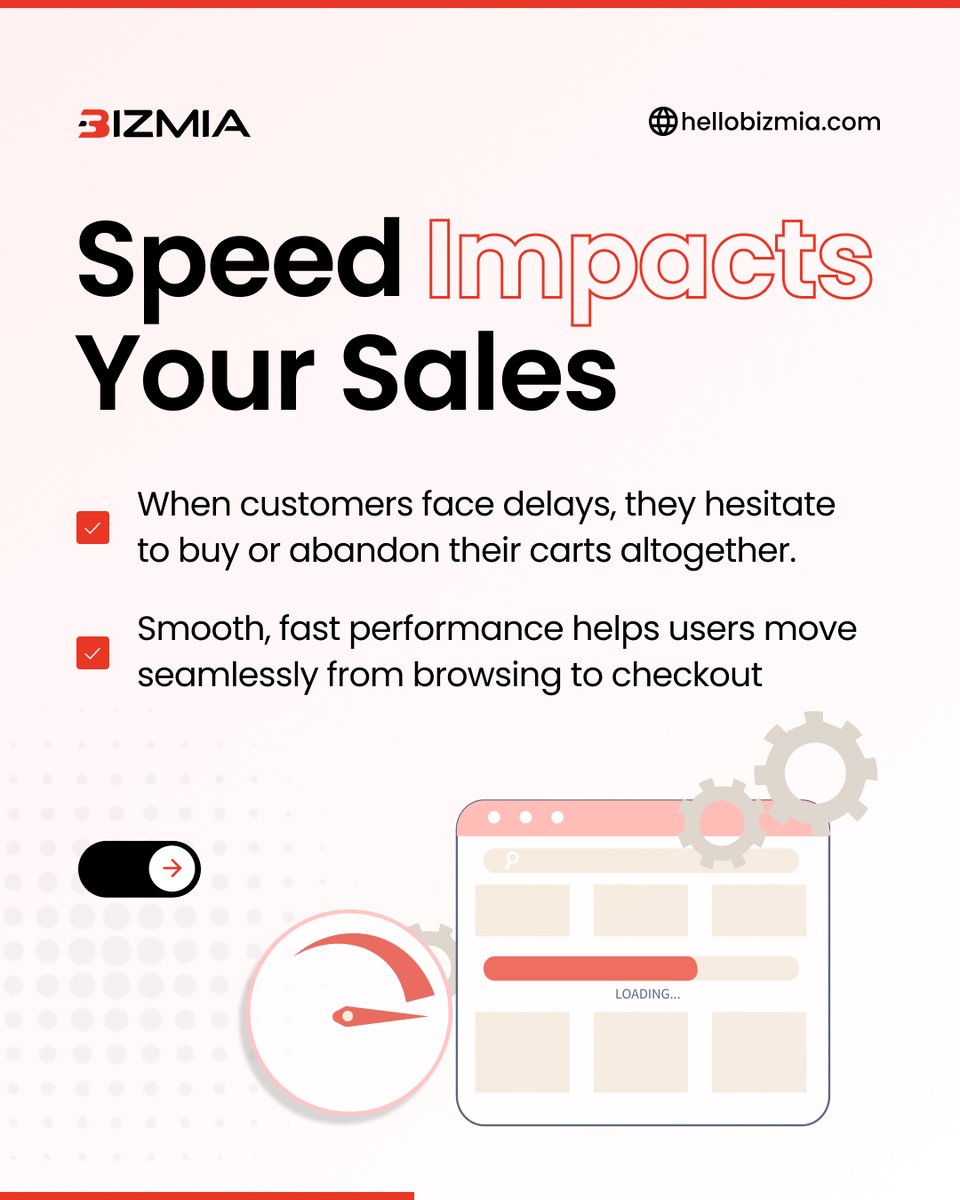 BIZMIA

hellobizmia.com

Speed Impacts Your Sales

When customers face delays, they hesitate to buy or abandon their carts altogether.

Smooth, fast performance helps users move seamlessly from browsing to checkout

LOADING...